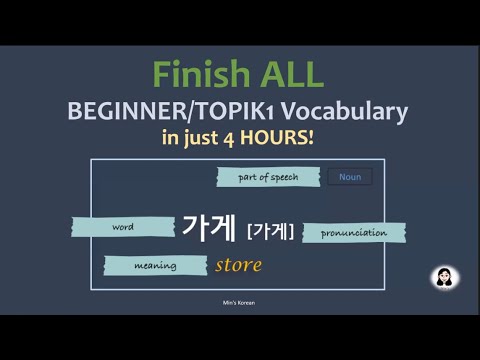 Finish ALL
BEGINNER/TOPIK1 Vocabulary
in just 4 HOURS!

part of speech Noun

word 가게 [가게] pronunciation

meaning store

Min's Korean